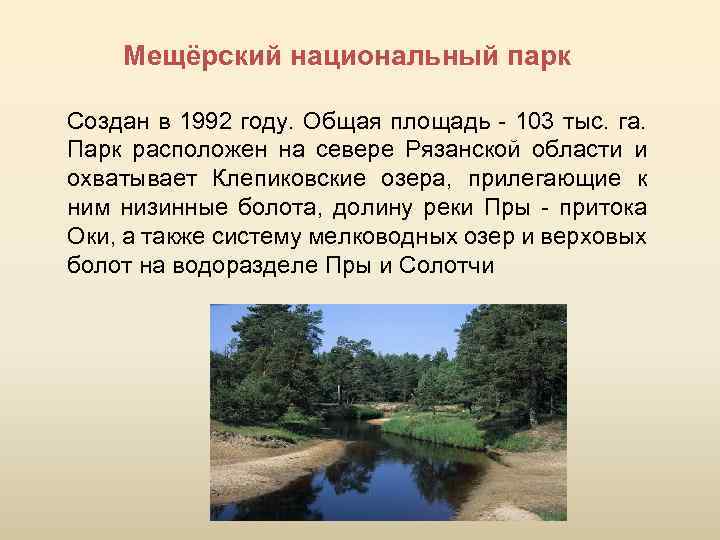 Мещёрский национальный парк

Создан в 1992 году. Общая площадь - 103 тыс. га. Парк расположен на севере Рязанской области и охватывает Клепиковские озера, прилегающие к ним низинные болота, долину реки Пры - притока Оки, а также систему мелководных озер и верховых болот на водоразделе Пры и Солотчи